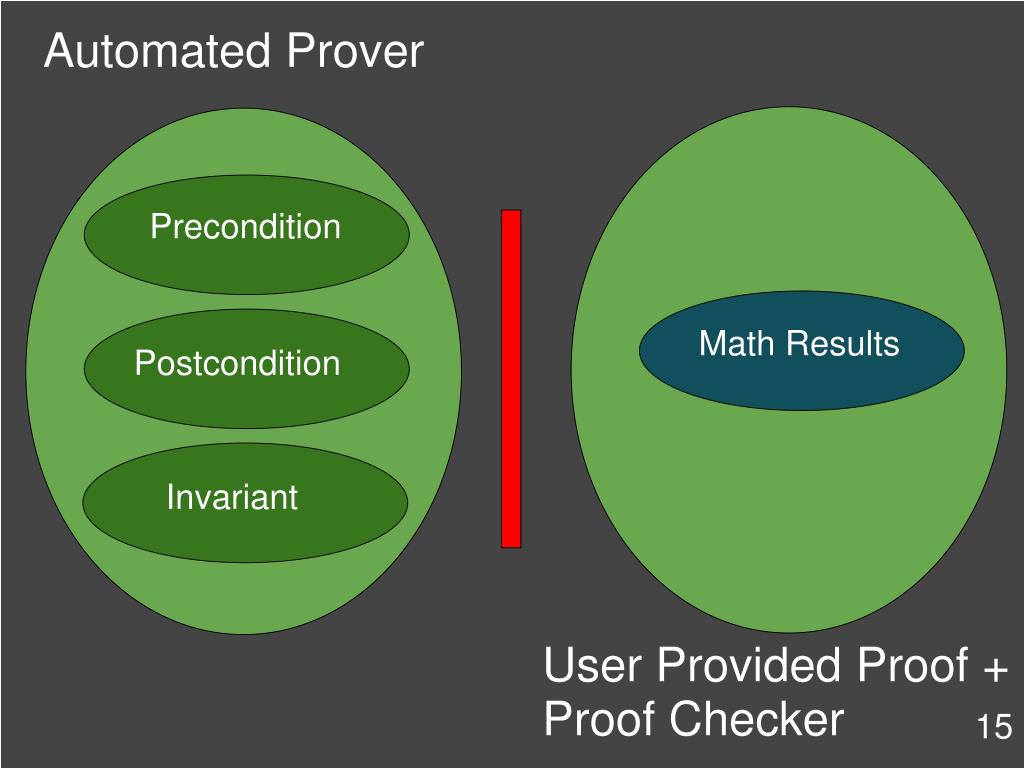 Automated Prover

Precondition

Postcondition

Invariant

Math Results

User Provided Proof + Proof Checker

15